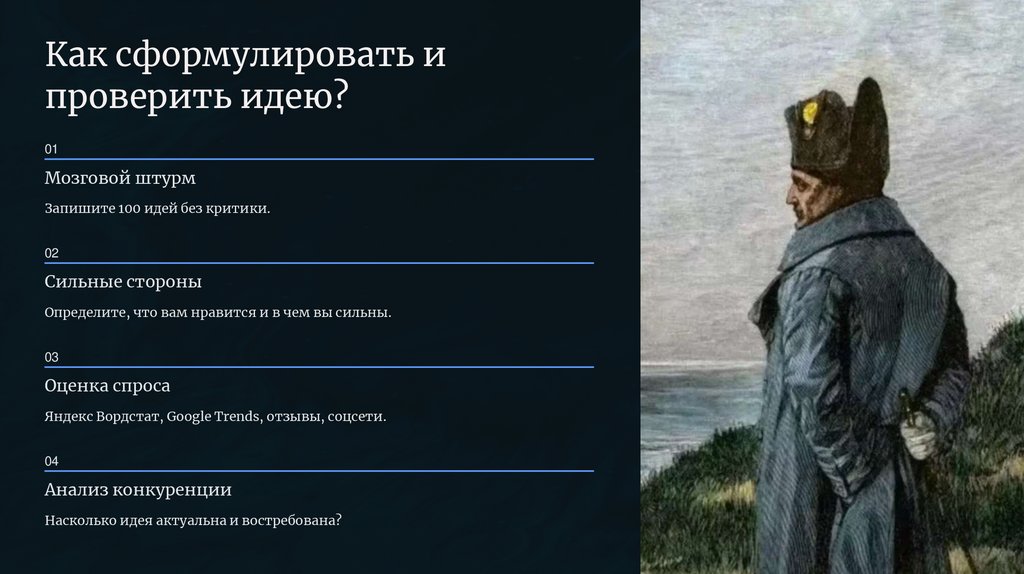 Как сформулировать и проверить идею?

01

Мозговой штурм

Запишите 100 идей без критики.

02

Сильные стороны

Определите, что вам нравится и в чем вы сильны.

03

Оценка спроса

Яндекс Вордстат, Google Trends, отзывы, соцсети.

04

Анализ конкуренции

Насколько идея актуальна и востребована?